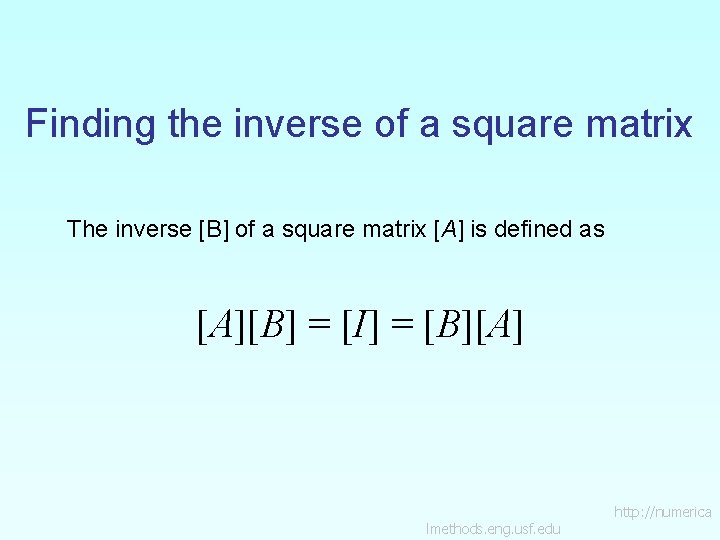 Finding the inverse of a square matrix

The inverse [B] of a square matrix [$A$] is defined as

$[A][B] = [I] = [B][A]$

http://numerica
lmethods.eng.usf.edu